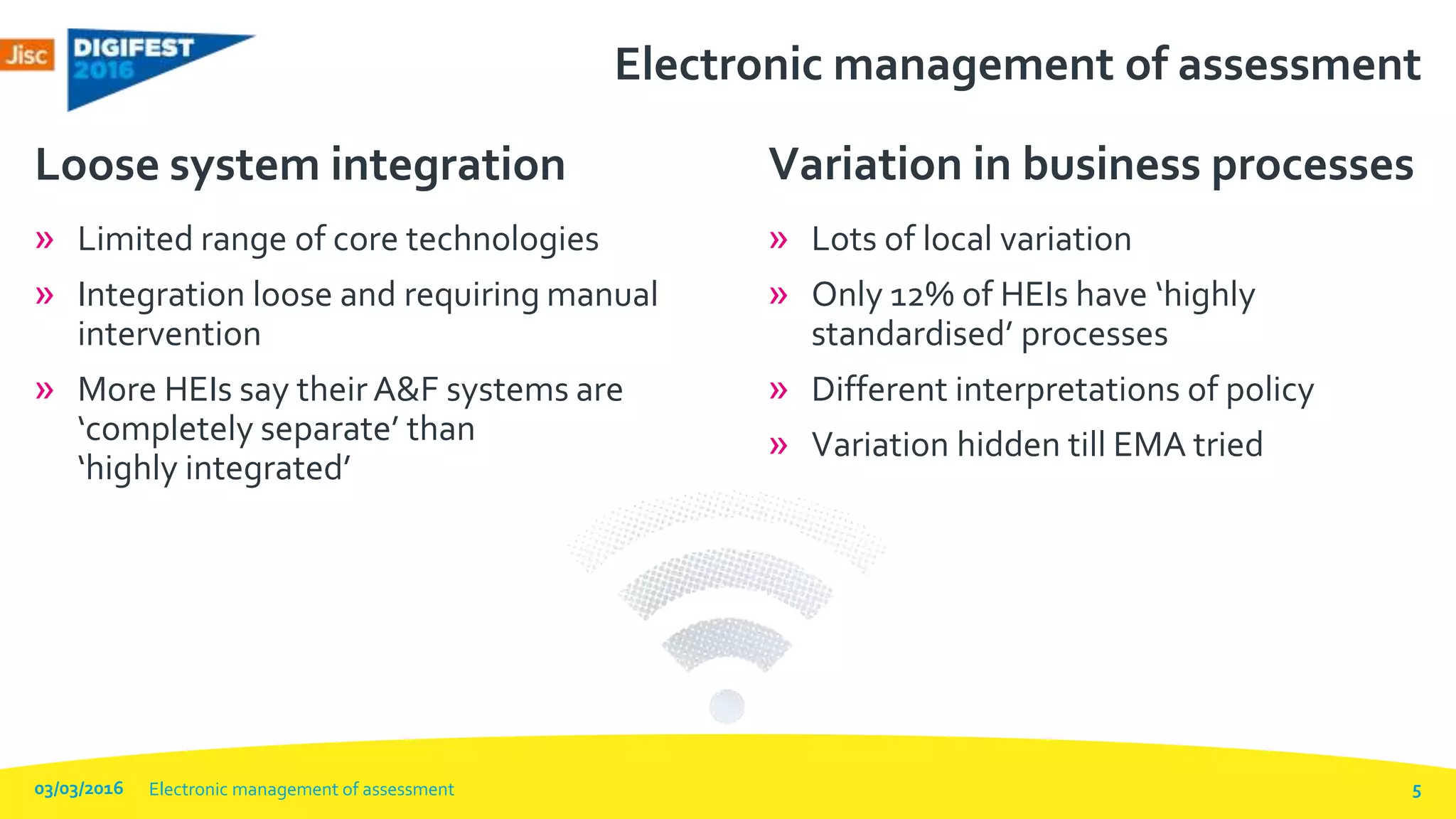 Jisc DIGIFEST 2016

Electronic management of assessment

Loose system integration

» Limited range of core technologies

» Integration loose and requiring manual intervention

» More HEIs say their A&F systems are ‘completely separate’ than ‘highly integrated’

Variation in business processes

» Lots of local variation

» Only 12% of HEIs have ‘highly standardised’ processes

» Different interpretations of policy

» Variation hidden till EMA tried

03/03/2016 Electronic management of assessment 5